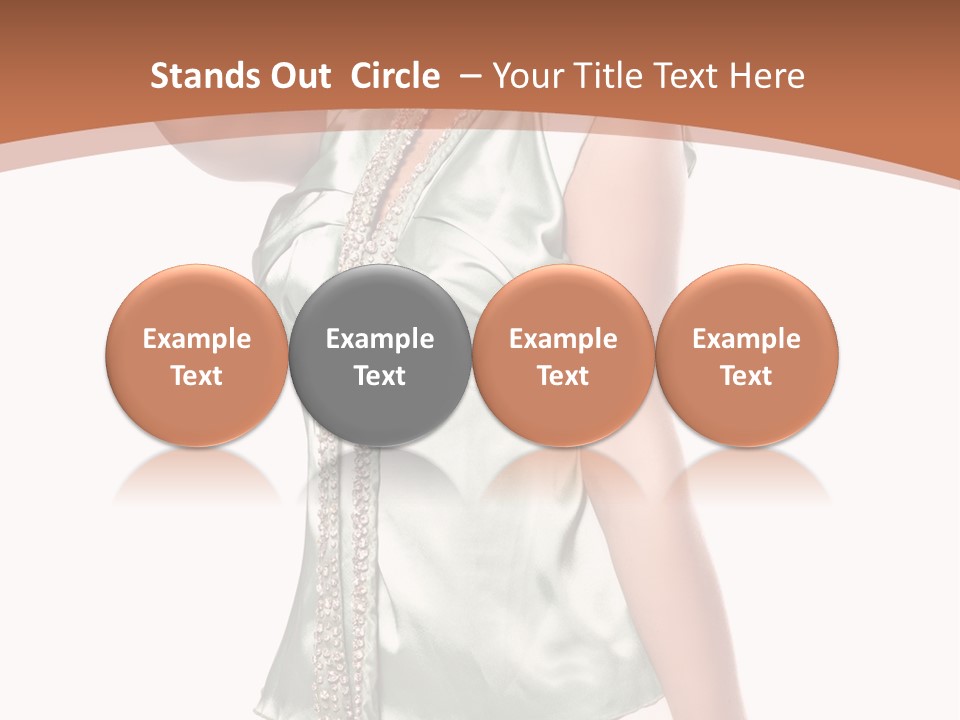 Stands Out Circle – Your Title Text Here

Example Text

Example Text

Example Text

Example Text